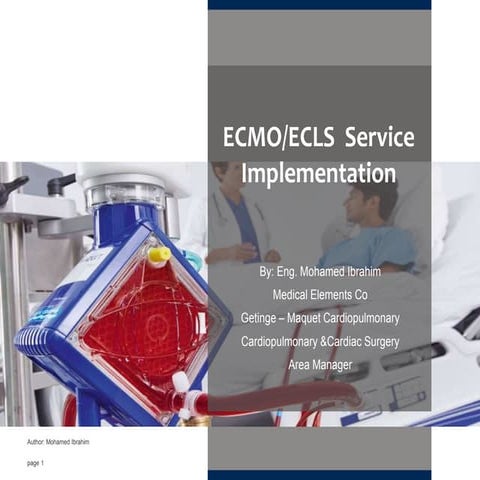 ECMO/ECLS Service Implementation

By: Eng. Mohamed Ibrahim

Medical Elements Co

Getinge – Maquet Cardiopulmonary

Cardiopulmonary &Cardiac Surgery

Area Manager

Author: Mohamed Ibrahim

page 1